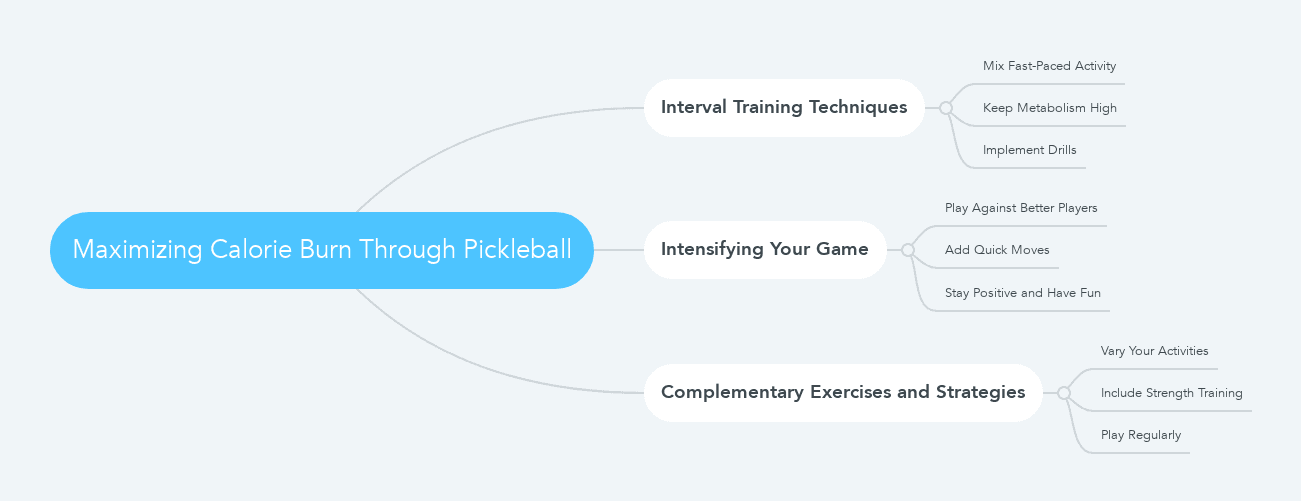 Maximizing Calorie Burn Through Pickleball

Interval Training Techniques

Mix Fast-Paced Activity

Keep Metabolism High

Implement Drills

Intensifying Your Game

Play Against Better Players

Add Quick Moves

Stay Positive and Have Fun

Complementary Exercises and Strategies

Vary Your Activities

Include Strength Training

Play Regularly